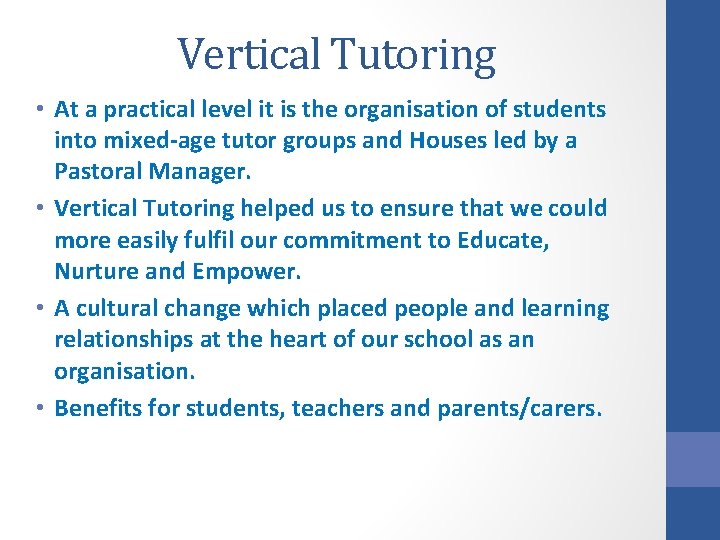 Vertical Tutoring

• At a practical level it is the organisation of students into mixed-age tutor groups and Houses led by a Pastoral Manager.

• Vertical Tutoring helped us to ensure that we could more easily fulfil our commitment to Educate, Nurture and Empower.

• A cultural change which placed people and learning relationships at the heart of our school as an organisation.

• Benefits for students, teachers and parents/carers.